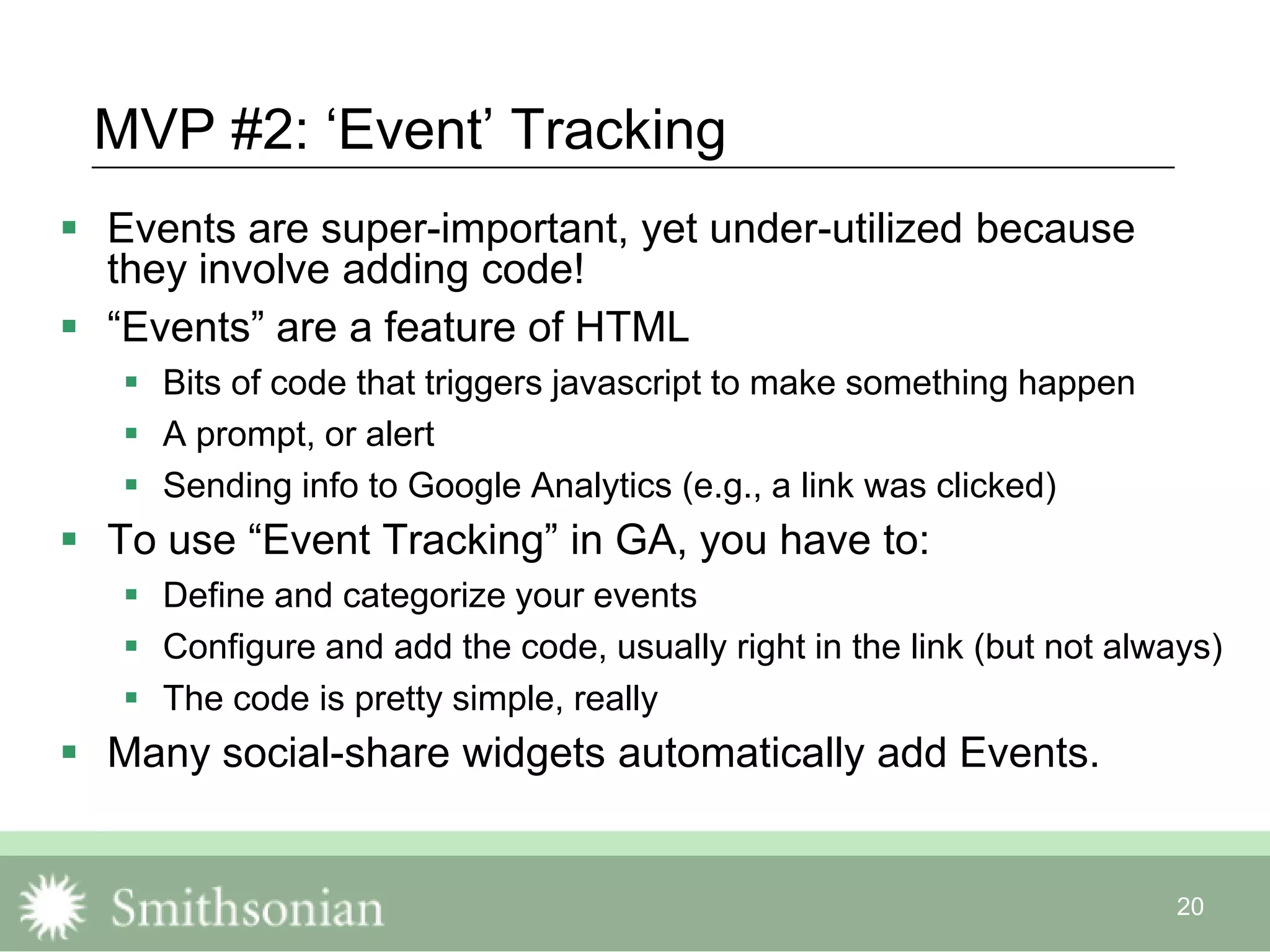 MVP #2: ‘Event’ Tracking

- Events are super-important, yet under-utilized because they involve adding code!
- “Events” are a feature of HTML
  - Bits of code that triggers javascript to make something happen
  - A prompt, or alert
  - Sending info to Google Analytics (e.g., a link was clicked)
- To use “Event Tracking” in GA, you have to:
  - Define and categorize your events
  - Configure and add the code, usually right in the link (but not always)
  - The code is pretty simple, really
- Many social-share widgets automatically add Events.

Smithsonian

20